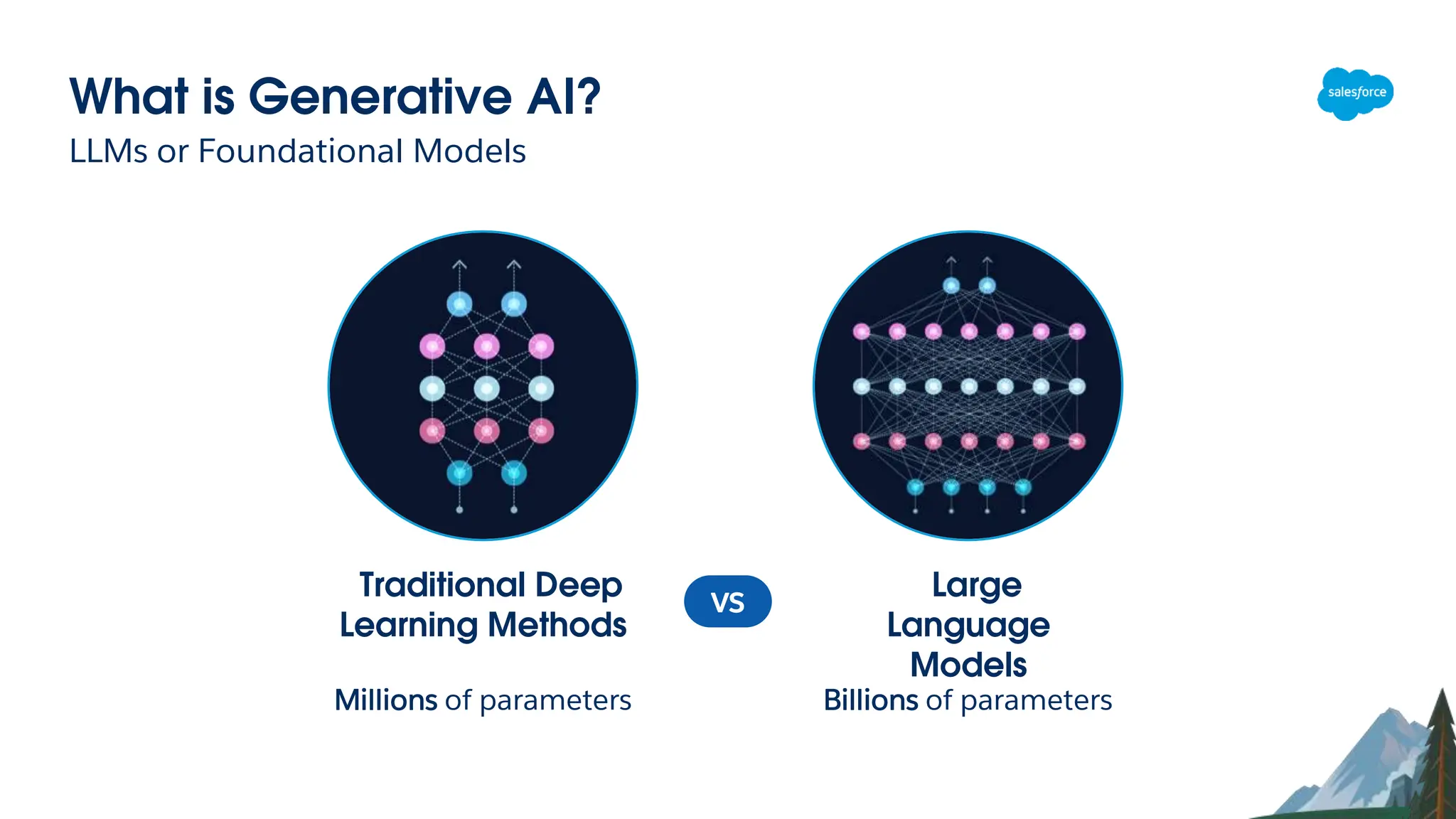 What is Generative AI?
LLMs or Foundational Models

salesforce

Traditional Deep Learning Methods

Millions of parameters

VS

Large Language Models
Billions of parameters